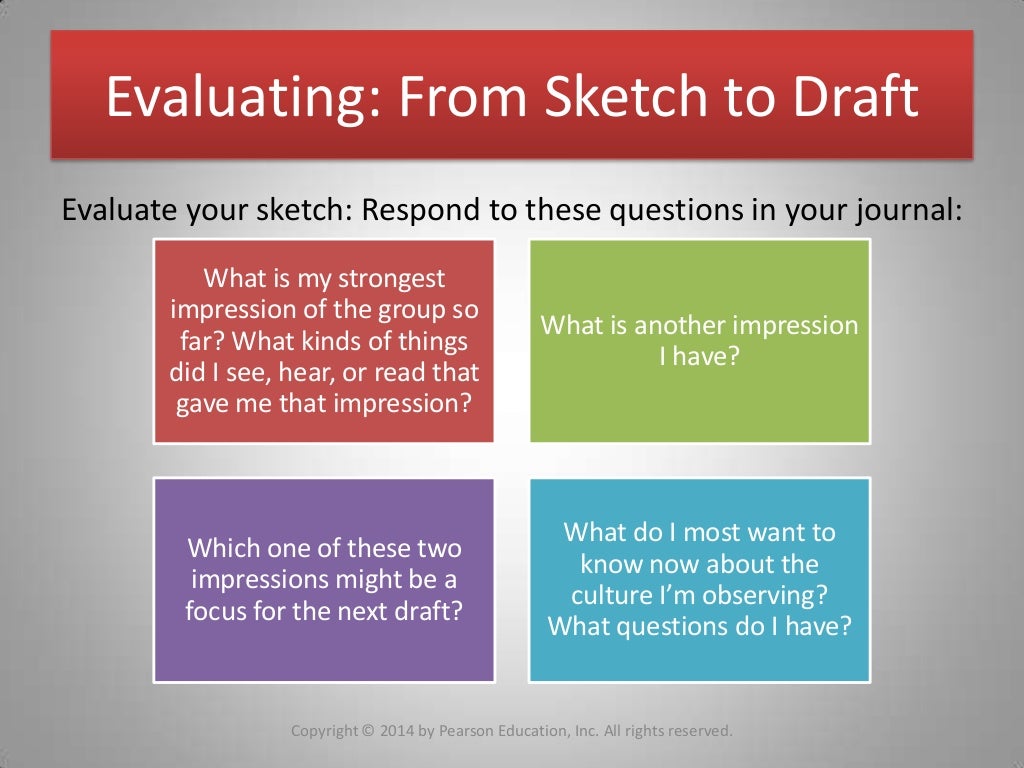 Evaluating: From Sketch to Draft

Evaluate your sketch: Respond to these questions in your journal:

What is my strongest impression of the group so far? What kinds of things did I see, hear, or read that gave me that impression?

What is another impression I have?

Which one of these two impressions might be a focus for the next draft?

What do I most want to know now about the culture I'm observing? What questions do I have?

Copyright © 2014 by Pearson Education, Inc. All rights reserved.